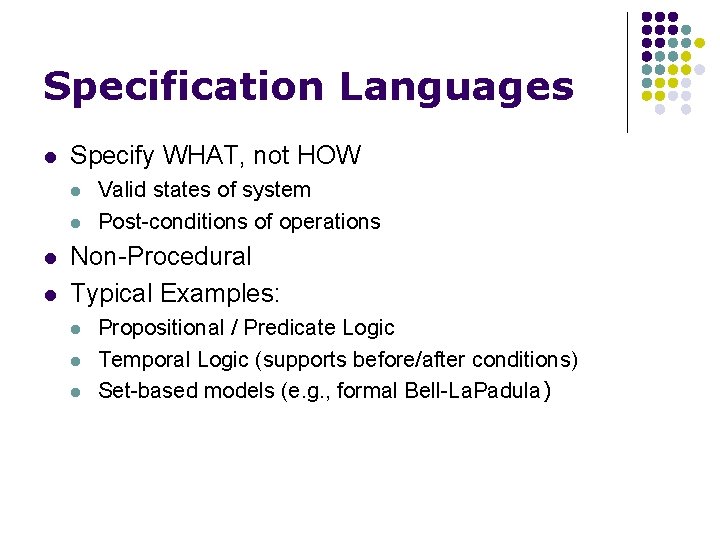 Specification Languages

- Specify WHAT, not HOW
  - Valid states of system
  - Post-conditions of operations
- Non-Procedural
- Typical Examples:
  - Propositional / Predicate Logic
  - Temporal Logic (supports before/after conditions)
  - Set-based models (e.g., formal Bell-LaPadula)